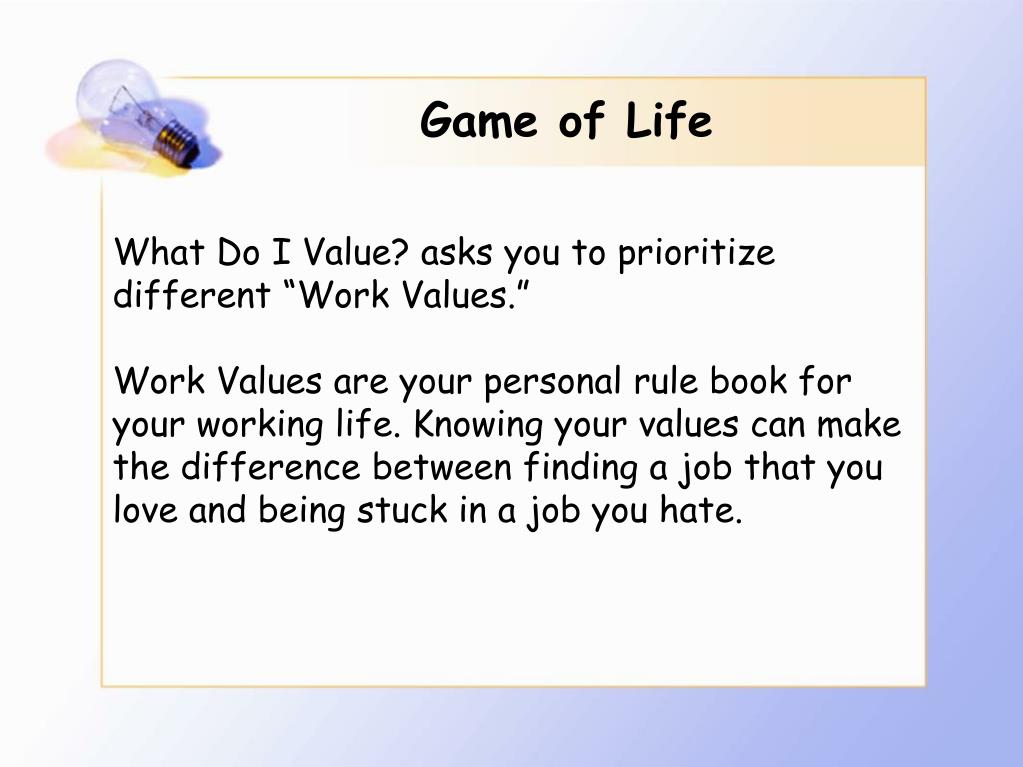 Game of Life

What Do I Value? asks you to prioritize different “Work Values.”

Work Values are your personal rule book for your working life. Knowing your values can make the difference between finding a job that you love and being stuck in a job you hate.